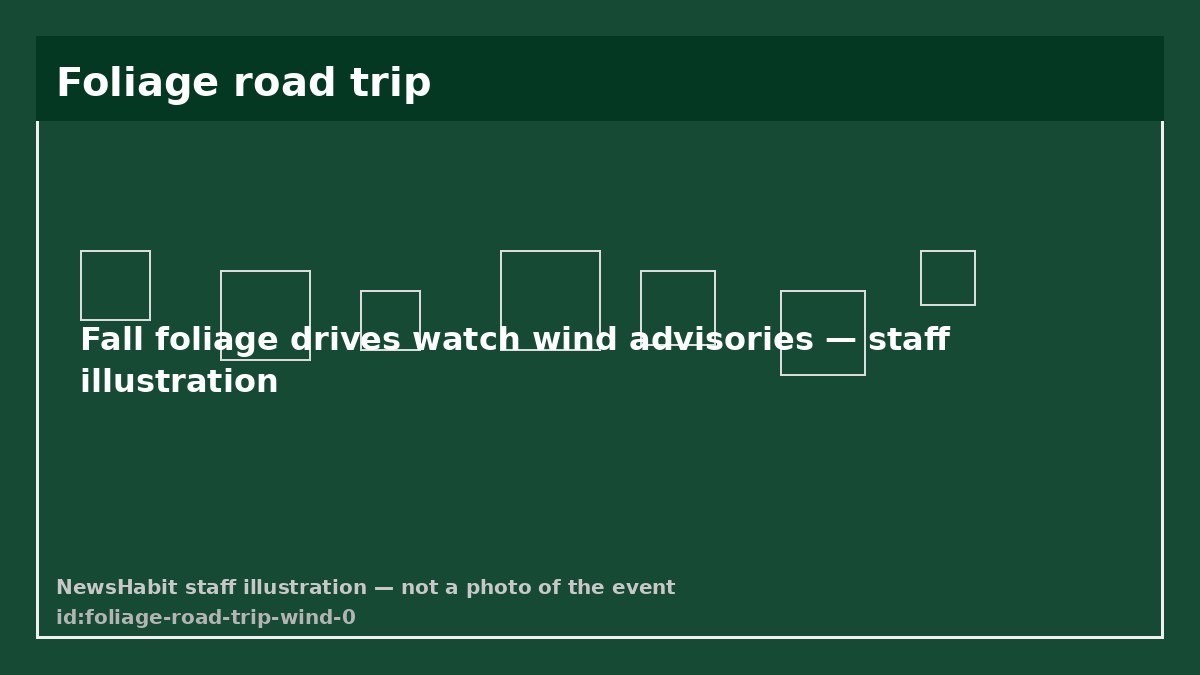 Foliage road trip

Fall foliage drives watch wind advisories — staff illustration

NewsHabit staff illustration — not a photo of the event
id:foliage-road-trip-wind-0